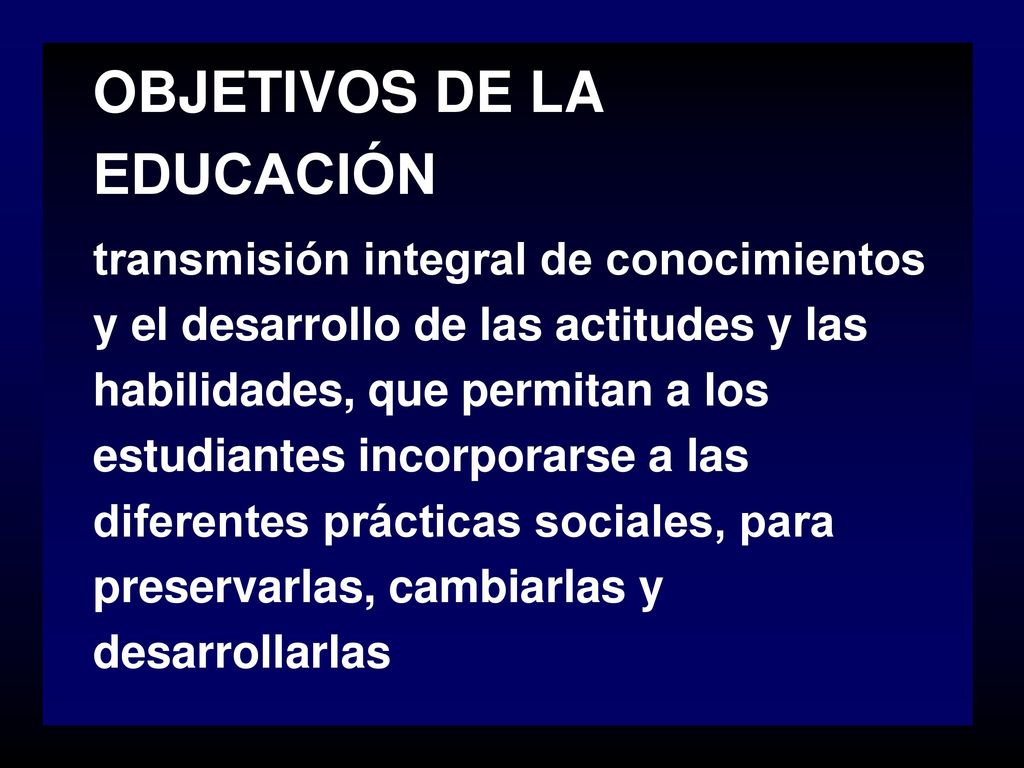 OBJETIVOS DE LA EDUCACIÓN

transmisión integral de conocimientos y el desarrollo de las actitudes y las habilidades, que permitan a los estudiantes incorporarse a las diferentes prácticas sociales, para preservarlas, cambiarlas y desarrollarlas